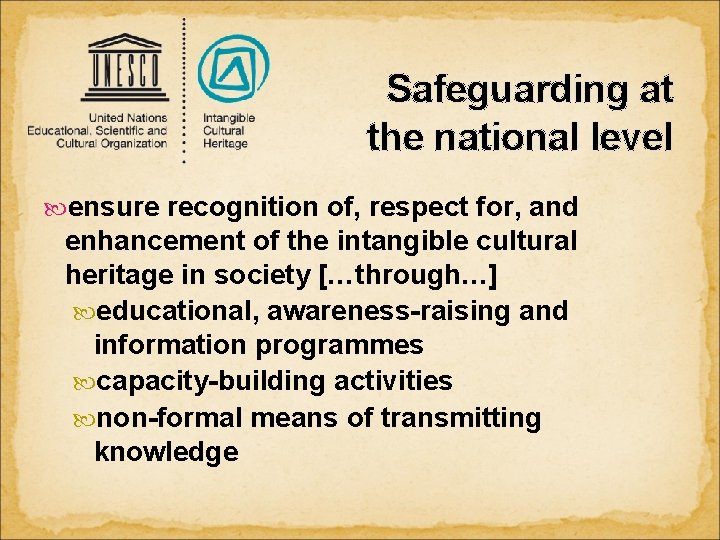 UNESCO

United Nations
Educational, Scientific and
Cultural Organization

Intangible
Cultural
Heritage

Safeguarding at the national level

ensure recognition of, respect for, and enhancement of the intangible cultural heritage in society […through…]

educational, awareness-raising and information programmes

capacity-building activities

non-formal means of transmitting knowledge